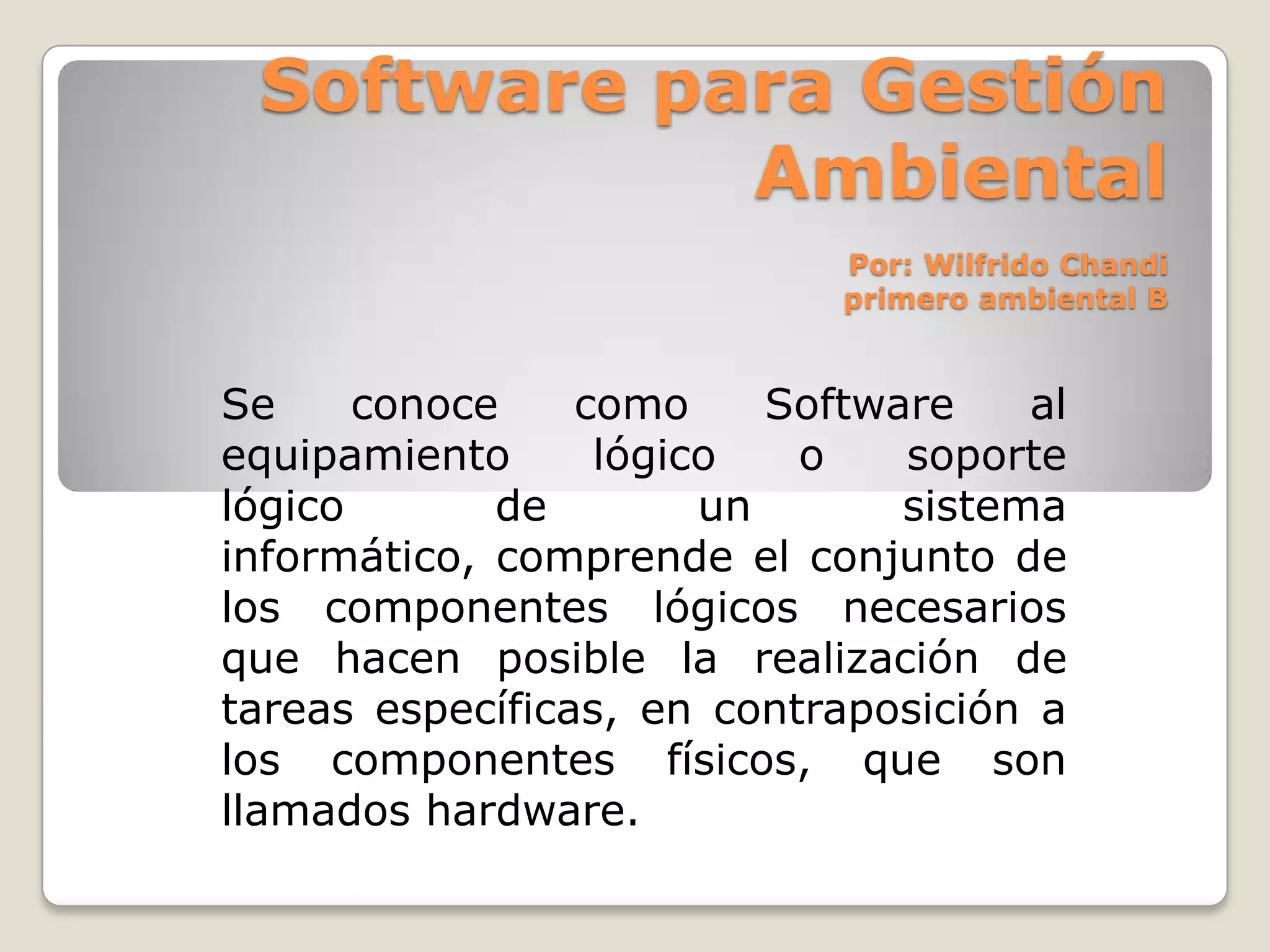 Software para Gestión Ambiental

Por: Wilfrido Chandi
primero ambiental B

Se conoce como Software al equipamiento lógico o soporte lógico de un sistema informático, comprende el conjunto de los componentes lógicos necesarios que hacen posible la realización de tareas específicas, en contraposición a los componentes físicos, que son llamados hardware.